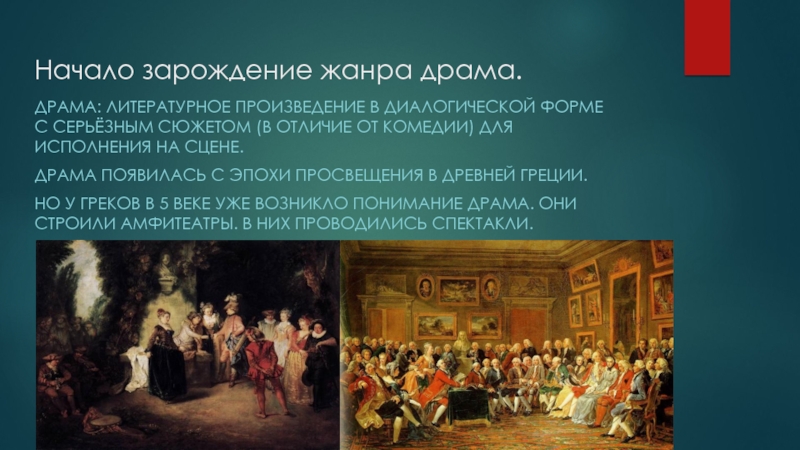 Начало зарождение жанра драма.

ДРАМА: ЛИТЕРАТУРНОЕ ПРОИЗВЕДЕНИЕ В ДИАЛОГИЧЕСКОЙ ФОРМЕ С СЕРЬЁЗНЫМ СЮЖЕТОМ (В ОТЛИЧИЕ ОТ КОМЕДИИ) ДЛЯ ИСПОЛНЕНИЯ НА СЦЕНЕ.

ДРАМА ПОЯВИЛАСЬ С ЭПОХИ ПРОСВЕЩЕНИЯ В ДРЕВНЕЙ ГРЕЦИИ.

НО У ГРЕКОВ В 5 ВЕКЕ УЖЕ ВОЗНИКЛО ПОНИМАНИЕ ДРАМА. ОНИ СТРОИЛИ АМФИТЕАТРЫ. В НИХ ПРОВОДИЛИСЬ СПЕКТАКЛИ.